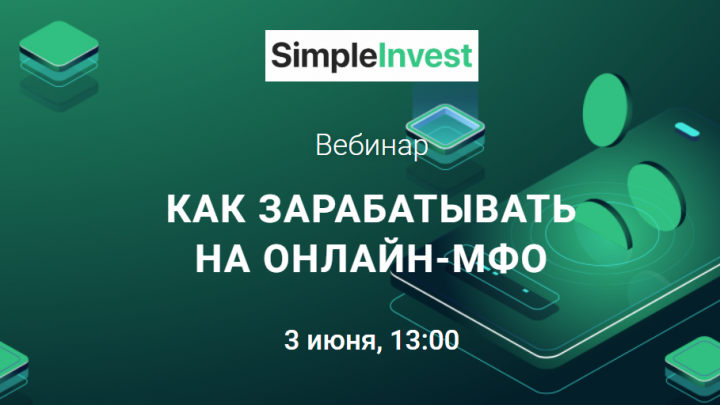 SimpleInvest

Вебинар

КАК ЗАРАБАТЫВАТЬ НА ОНЛАЙН-МФО

3 июня, 13:00